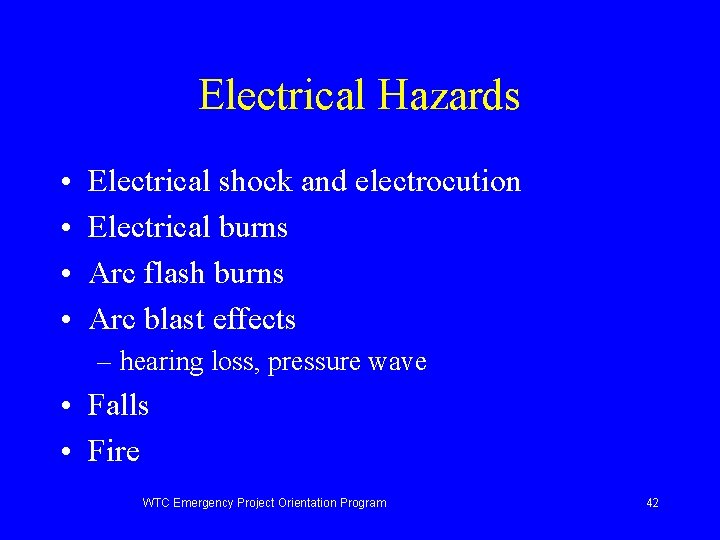 Electrical Hazards

• Electrical shock and electrocution
• Electrical burns
• Arc flash burns
• Arc blast effects
– hearing loss, pressure wave
• Falls
• Fire

WTC Emergency Project Orientation Program

42